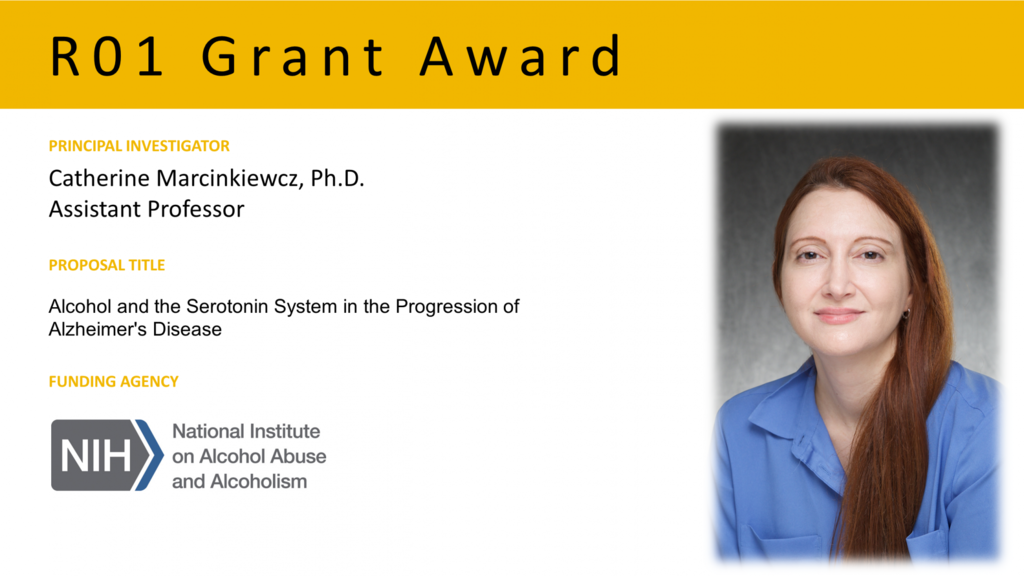 R01 Grant Award

PRINCIPAL INVESTIGATOR

Catherine Marcinkiewcz, Ph.D.
Assistant Professor

PROPOSAL TITLE

Alcohol and the Serotonin System in the Progression of Alzheimer's Disease

FUNDING AGENCY

NIH National Institute on Alcohol Abuse and Alcoholism